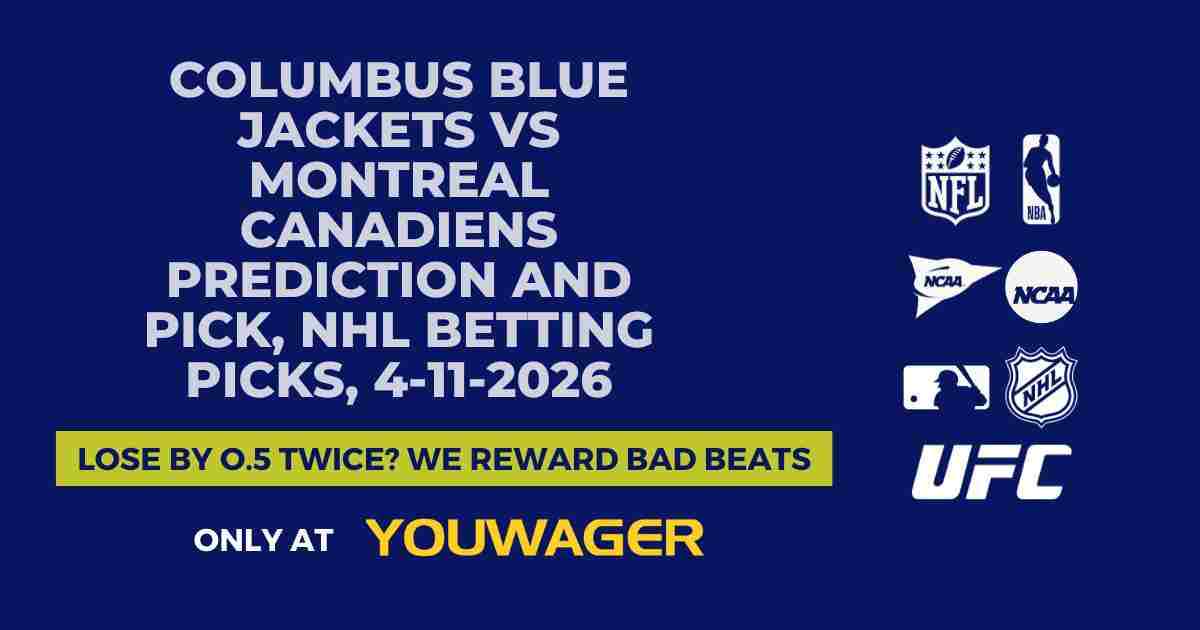 COLUMBUS BLUE JACKETS VS MONTREAL CANADIENS PREDICTION AND PICK, NHL BETTING PICKS, 4-11-2026

LOSE BY 0.5 TWICE? WE REWARD BAD BEATS

ONLY AT YOUWAGER

NFL
NBA
NCAA
NCAA
NHL
UFC